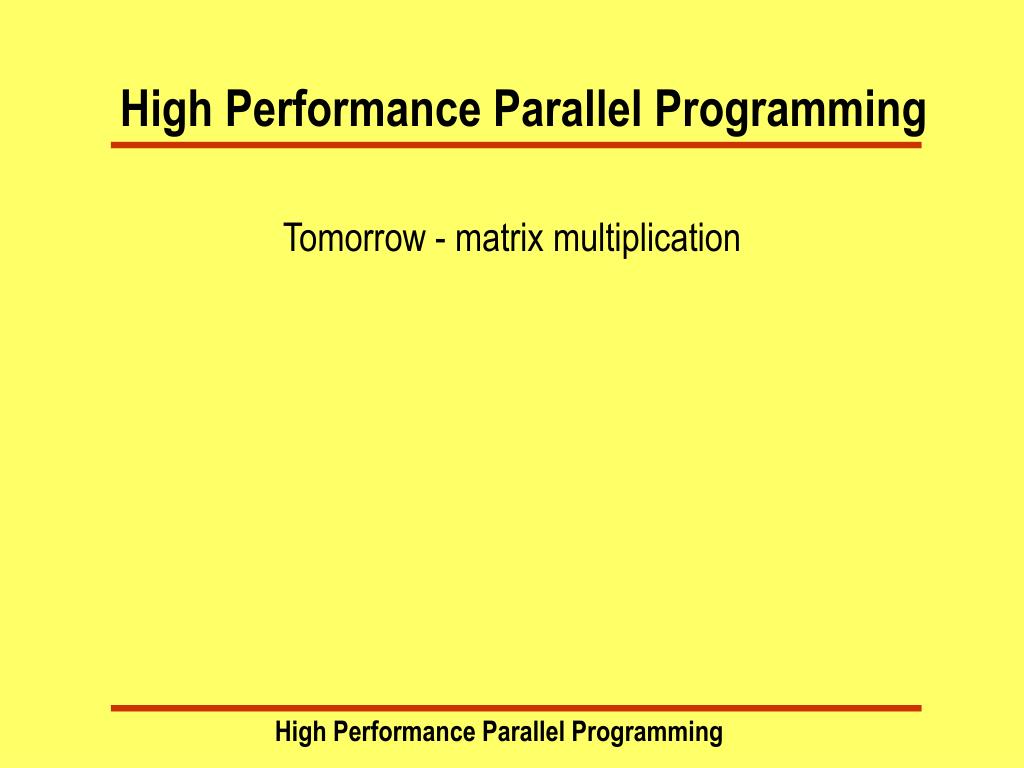 High Performance Parallel Programming

Tomorrow - matrix multiplication

High Performance Parallel Programming